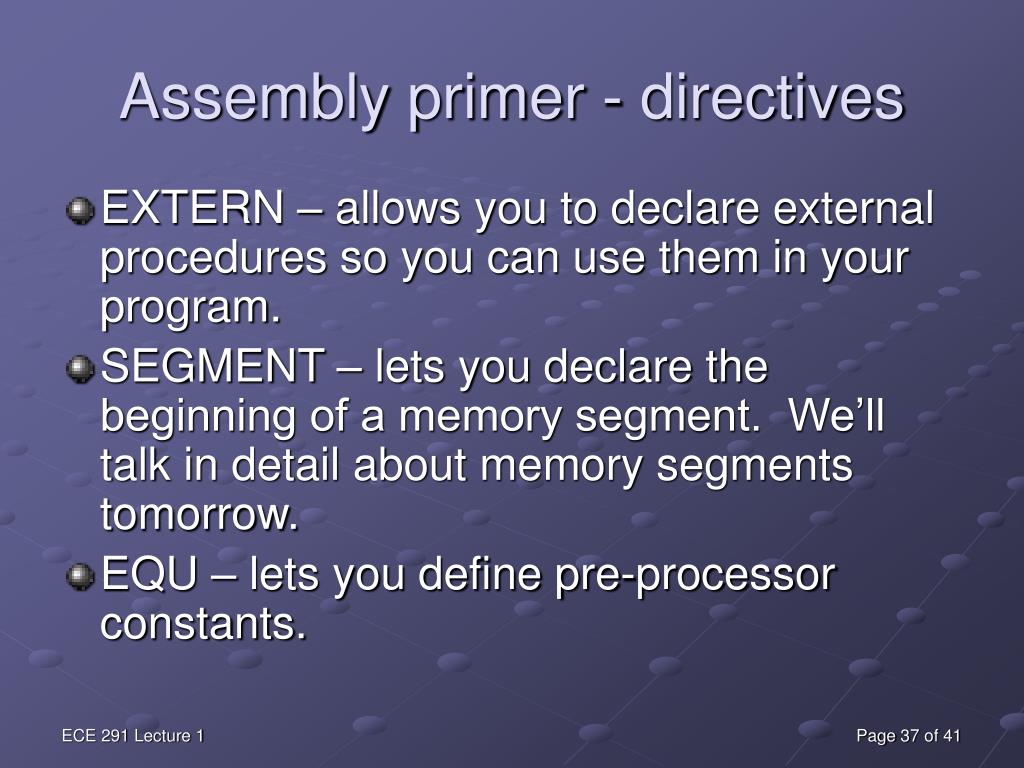 Assembly primer - directives

EXTERN – allows you to declare external procedures so you can use them in your program.

SEGMENT – lets you declare the beginning of a memory segment. We'll talk in detail about memory segments tomorrow.

EQU – lets you define pre-processor constants.

ECE 291 Lecture 1

Page 37 of 41